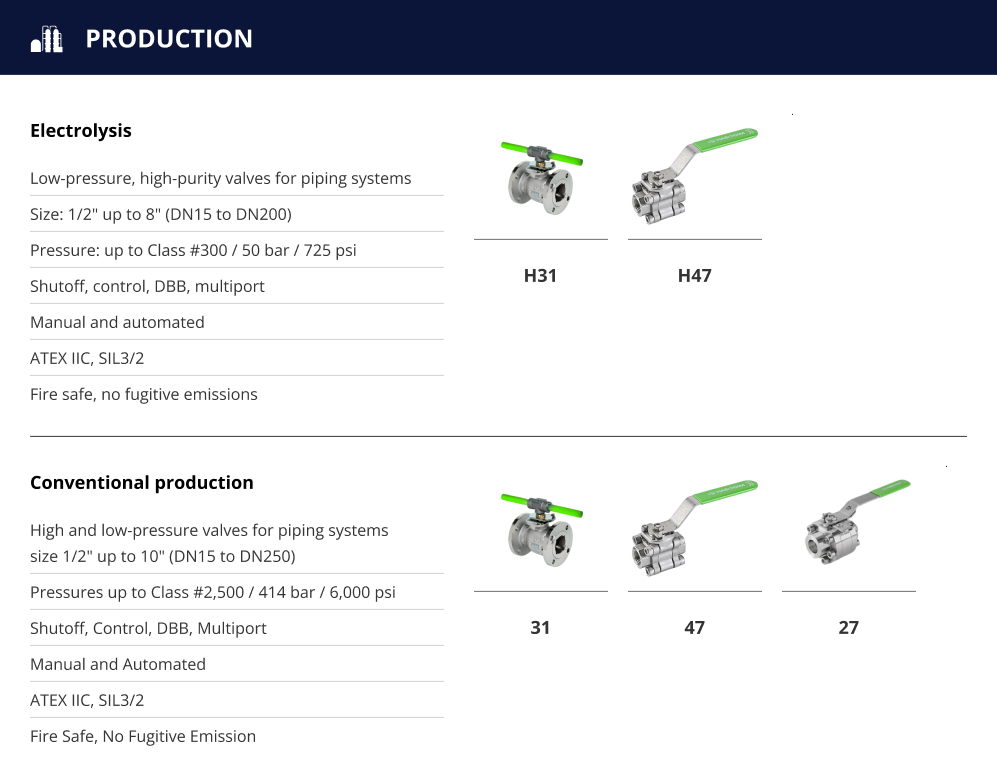 PRODUCTION

Electrolysis

Low-pressure, high-purity valves for piping systems

Size: 1/2" up to 8" (DN15 to DN200)

Pressure: up to Class #300 / 50 bar / 725 psi

Shutoff, control, DBB, multiport

Manual and automated

ATEX IIC, SIL3/2

Fire safe, no fugitive emissions

H31

H47

Conventional production

High and low-pressure valves for piping systems size 1/2" up to 10" (DN15 to DN250)

Pressures up to Class #2,500 / 414 bar / 6,000 psi

Shutoff, Control, DBB, Multiport

Manual and Automated

ATEX IIC, SIL3/2

Fire Safe, No Fugitive Emission

31

47

27